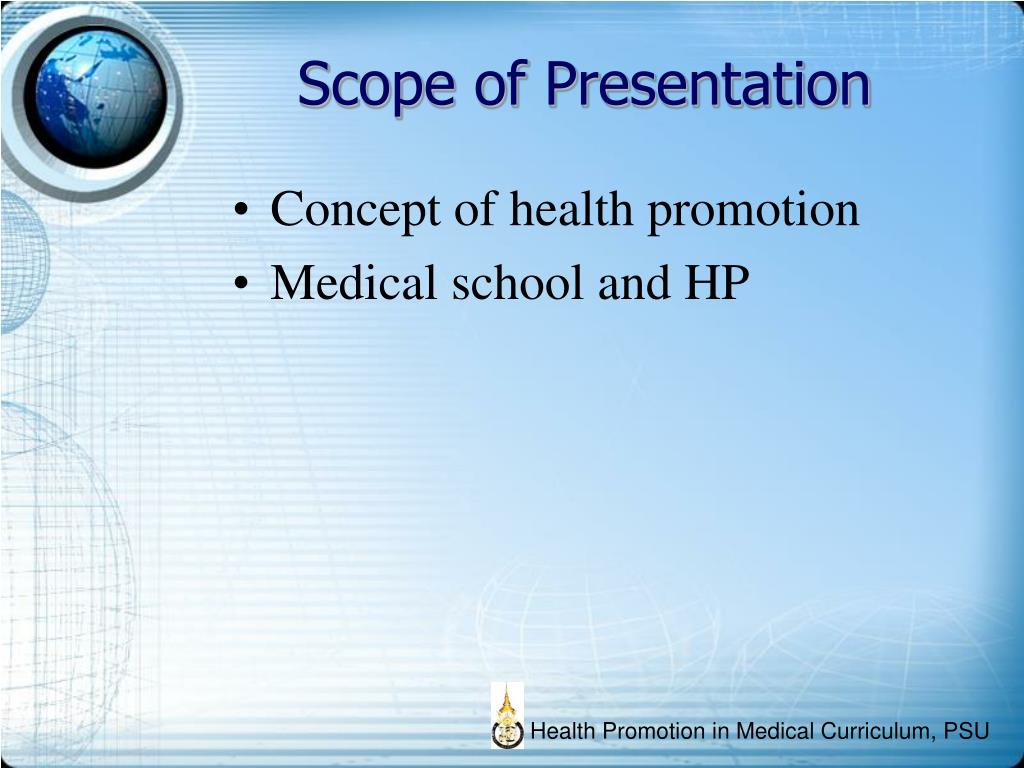 Scope of Presentation

• Concept of health promotion
• Medical school and HP

Health Promotion in Medical Curriculum, PSU